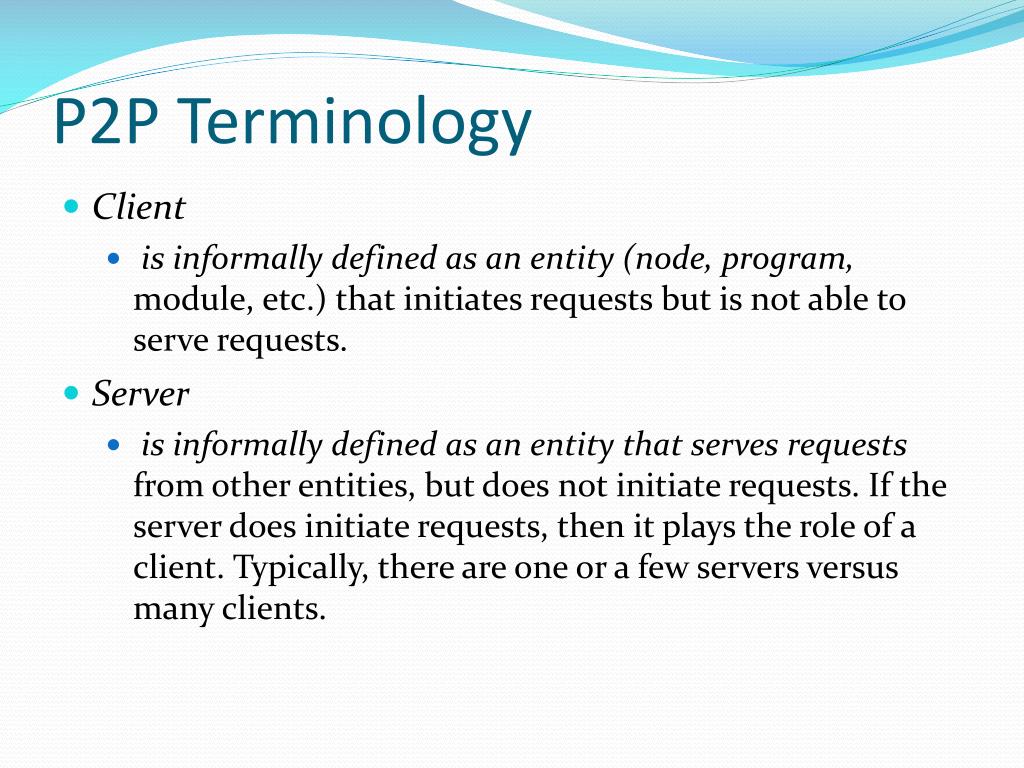 P2P Terminology

Client

is informally defined as an entity (node, program, module, etc.) that initiates requests but is not able to serve requests.

Server

is informally defined as an entity that serves requests from other entities, but does not initiate requests. If the server does initiate requests, then it plays the role of a client. Typically, there are one or a few servers versus many clients.